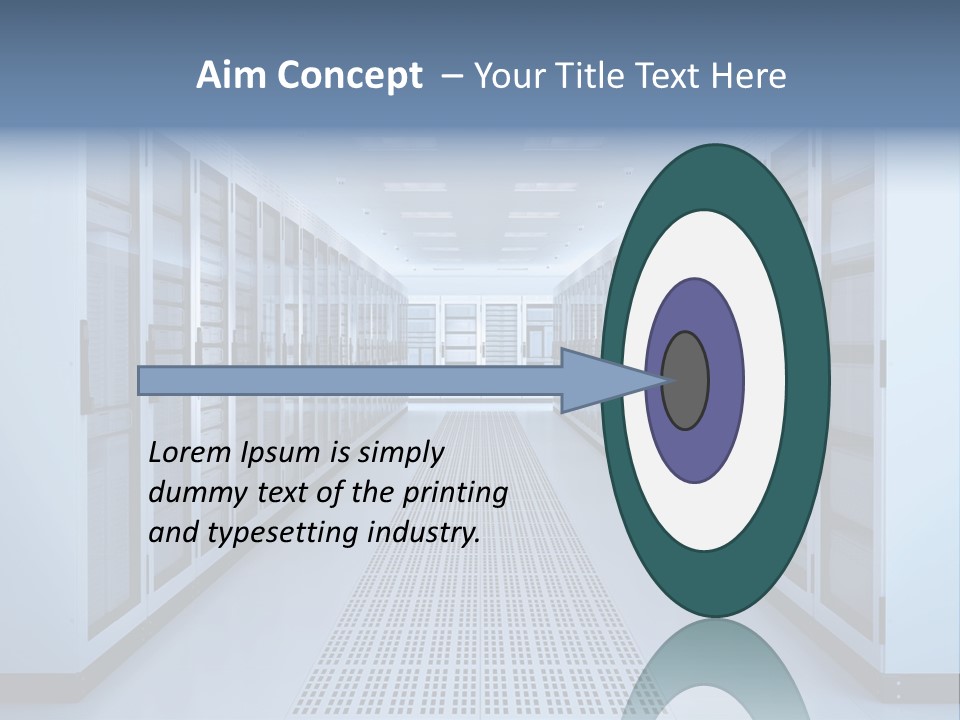 Aim Concept – Your Title Text Here

Lorem Ipsum is simply dummy text of the printing and typesetting industry.